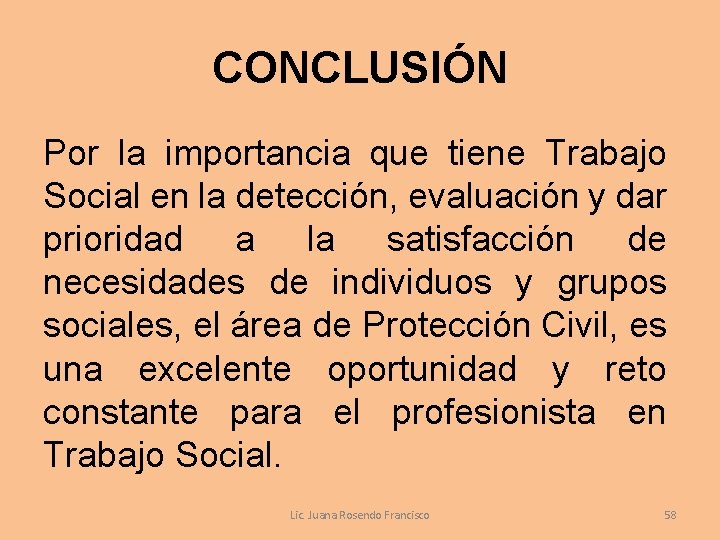 CONCLUSIÓN

Por la importancia que tiene Trabajo Social en la detección, evaluación y dar prioridad a la satisfacción de necesidades de individuos y grupos sociales, el área de Protección Civil, es una excelente oportunidad y reto constante para el profesionista en Trabajo Social.

Lic. Juana Rosendo Francisco

58